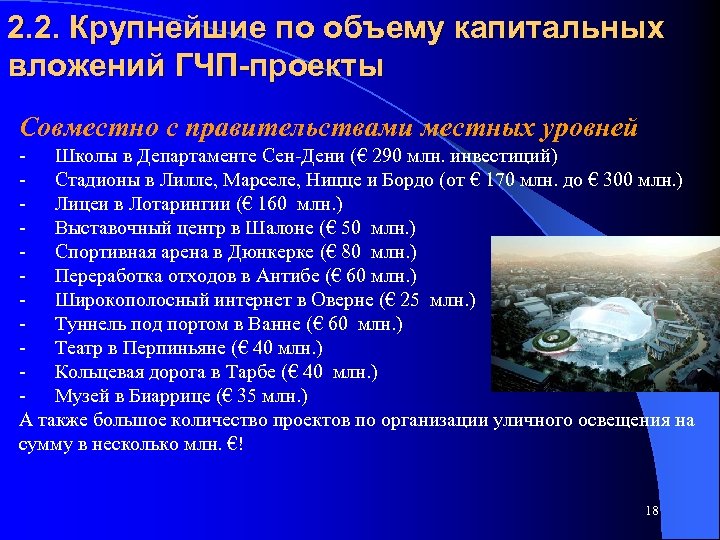 2.2. Крупнейшие по объему капитальных вложений ГЧП-проекты

Совместно с правительствами местных уровней
- Школы в Департаменте Сен-Дени (€ 290 млн. инвестиций)
- Стадионы в Лилле, Марселе, Ницце и Бордо (от € 170 млн. до € 300 млн.)
- Лицеи в Лотарингии (€ 160 млн.)
- Выставочный центр в Шалоне (€ 50 млн.)
- Спортивная арена в Дюнкерке (€ 80 млн.)
- Переработка отходов в Антибе (€ 60 млн.)
- Широкополосный интернет в Оверне (€ 25 млн.)
- Туннель под портом в Ванне (€ 60 млн.)
- Театр в Перпиньяне (€ 40 млн.)
- Кольцевая дорога в Тарбе (€ 40 млн.)
- Музей в Биаррице (€ 35 млн.)
А также большое количество проектов по организации уличного освещения на сумму в несколько млн. €!

18